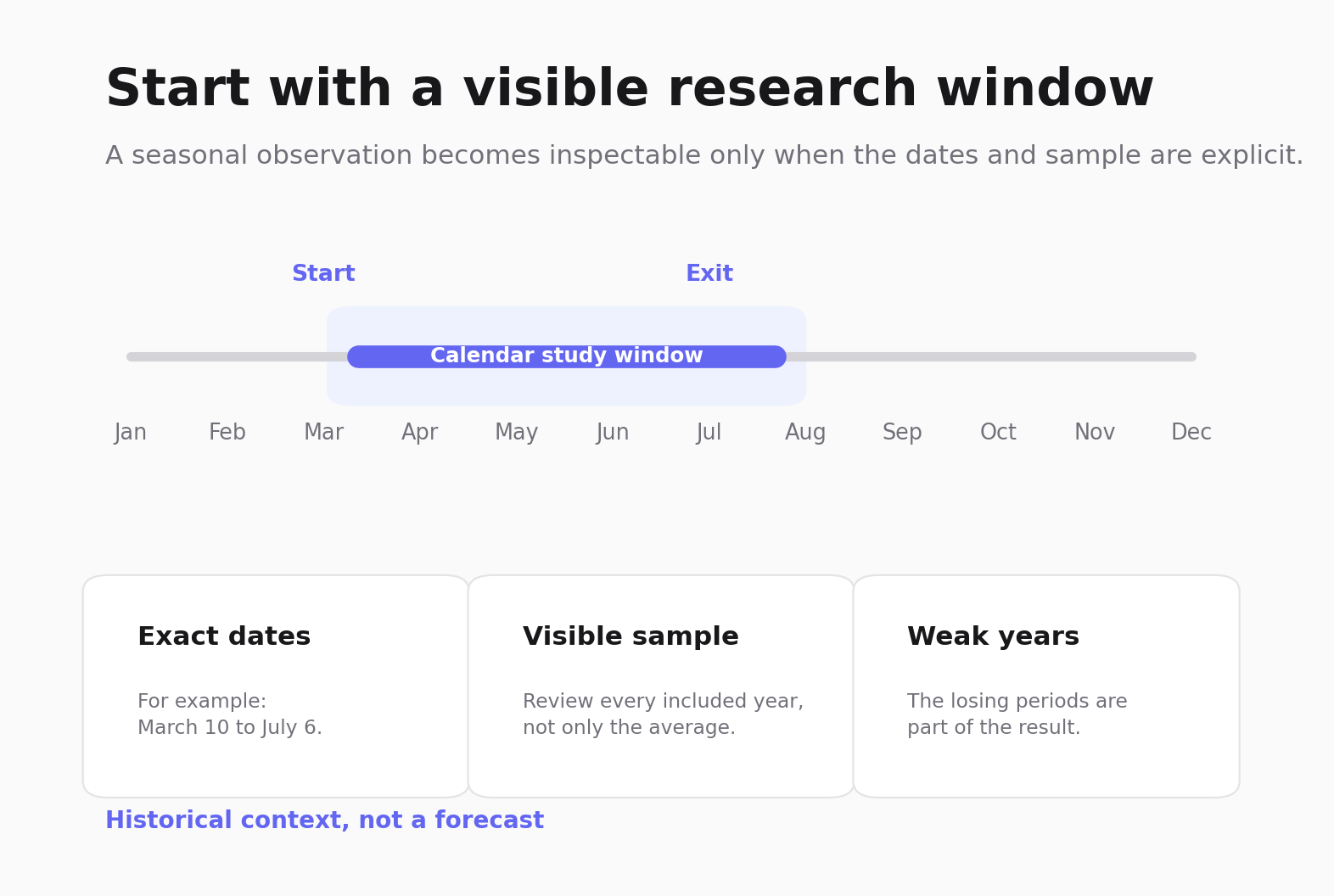 Start with a visible research window

A seasonal observation becomes inspectable only when the dates and sample are explicit.

Start

Exit

Calendar study window

Jan Feb Mar Apr May Jun Jul Aug Sep Oct Nov Dec

Exact dates

For example:
March 10 to July 6.

Visible sample

Review every included year, not only the average.

Weak years

The losing periods are part of the result.

Historical context, not a forecast